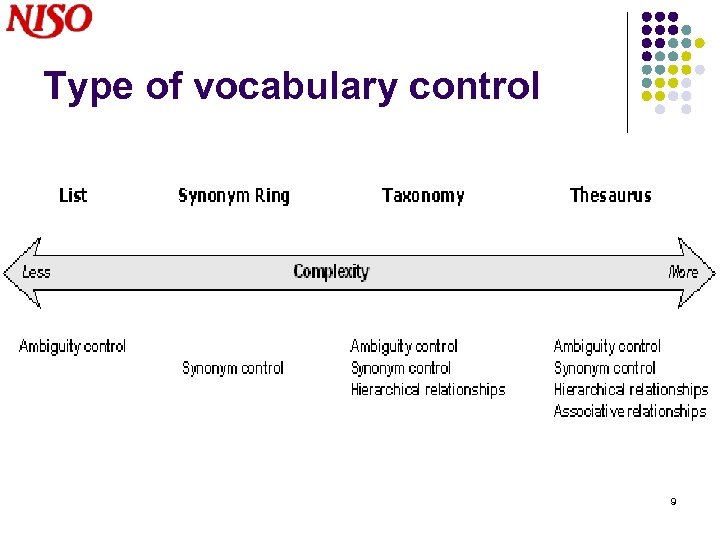 NISO

Type of vocabulary control

List

Synonym Ring

Taxonomy

Thesaurus

Less

Complexity

More

Ambiguity control

Synonym control

Ambiguity control
Synonym control
Hierarchical relationships

Ambiguity control
Synonym control
Hierarchical relationships
Associative relationships

9